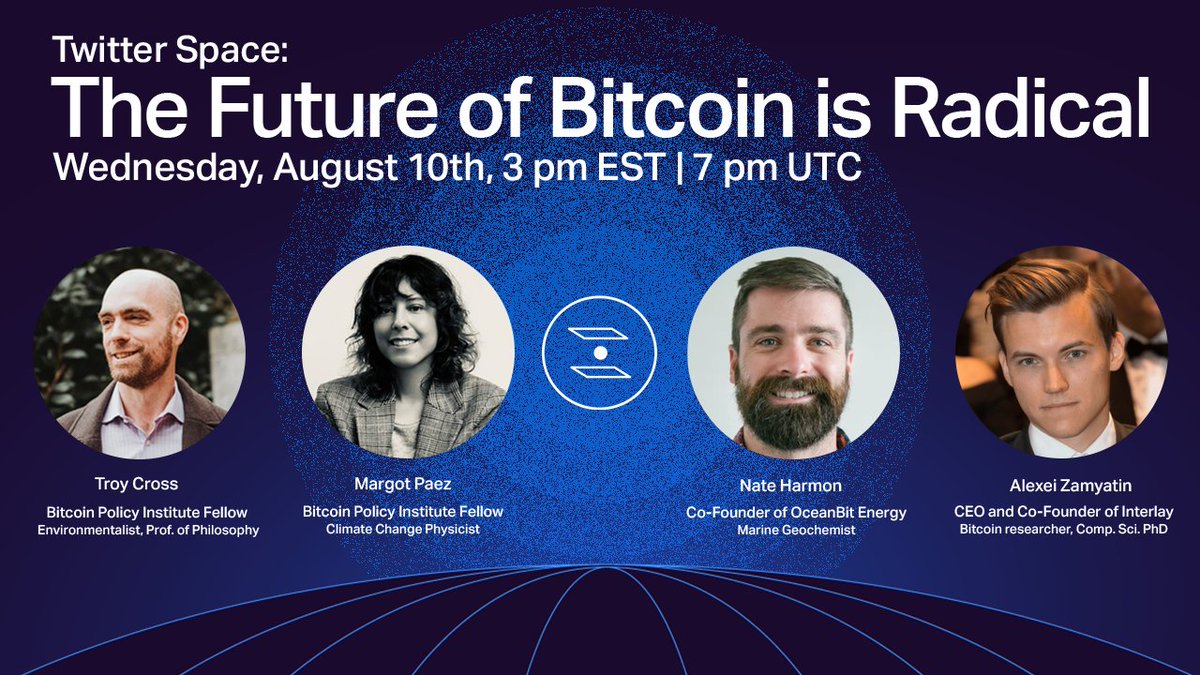 Twitter Space:
The Future of Bitcoin is Radical
Wednesday, August 10th, 3 pm EST | 7 pm UTC

Troy Cross
Bitcoin Policy Institute Fellow
Environmentalist, Prof. of Philosophy

Margot Paez
Bitcoin Policy Institute Fellow
Climate Change Physicist

Nate Harmon
Co-Founder of OceanBit Energy
Marine Geochemist

Alexei Zamyatin
CEO and Co-Founder of Interlay
Bitcoin researcher, Comp. Sci. PhD